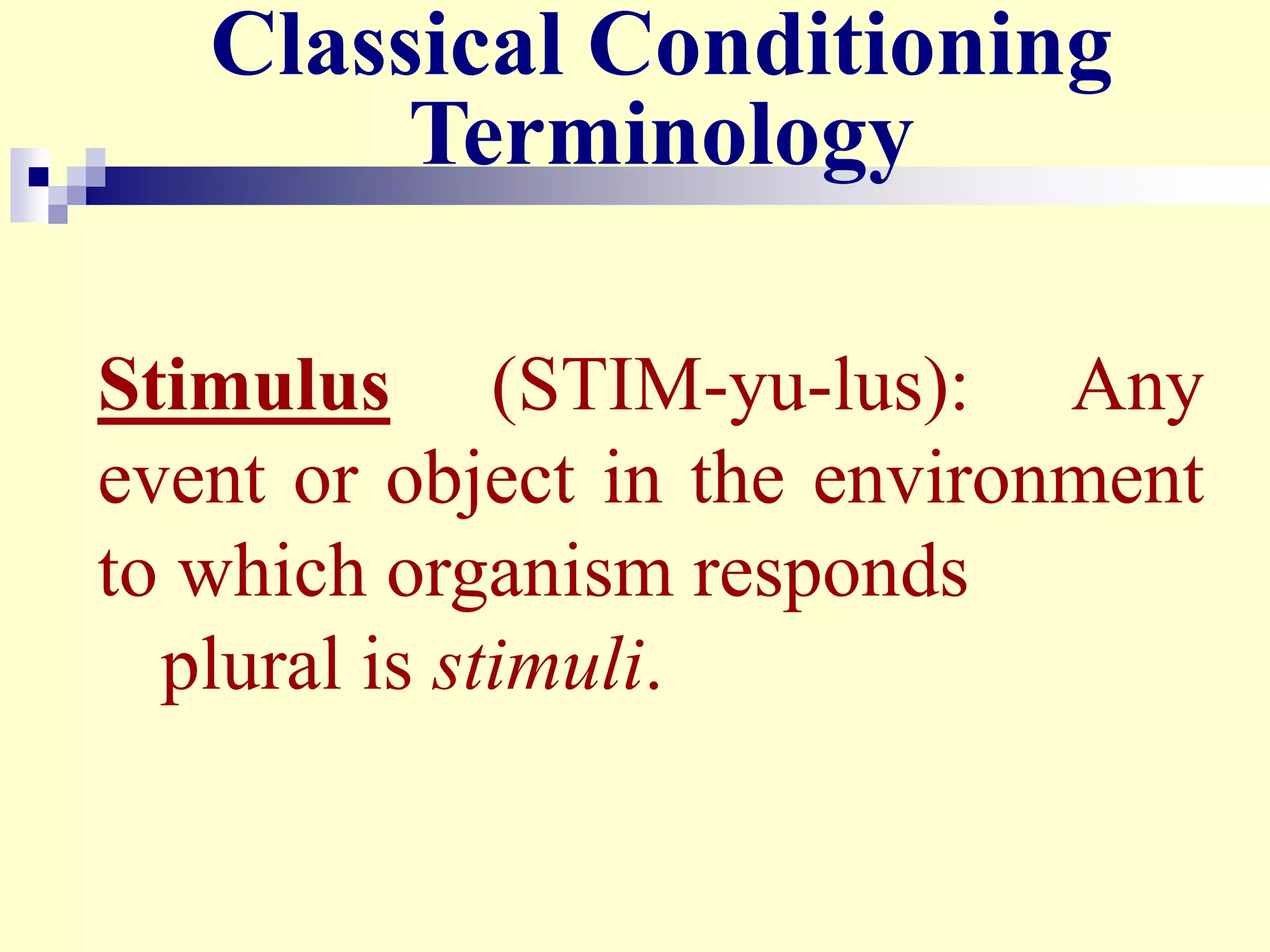 Classical Conditioning Terminology

Stimulus (STIM-yu-lus): Any event or object in the environment to which organism responds

plural is stimuli.